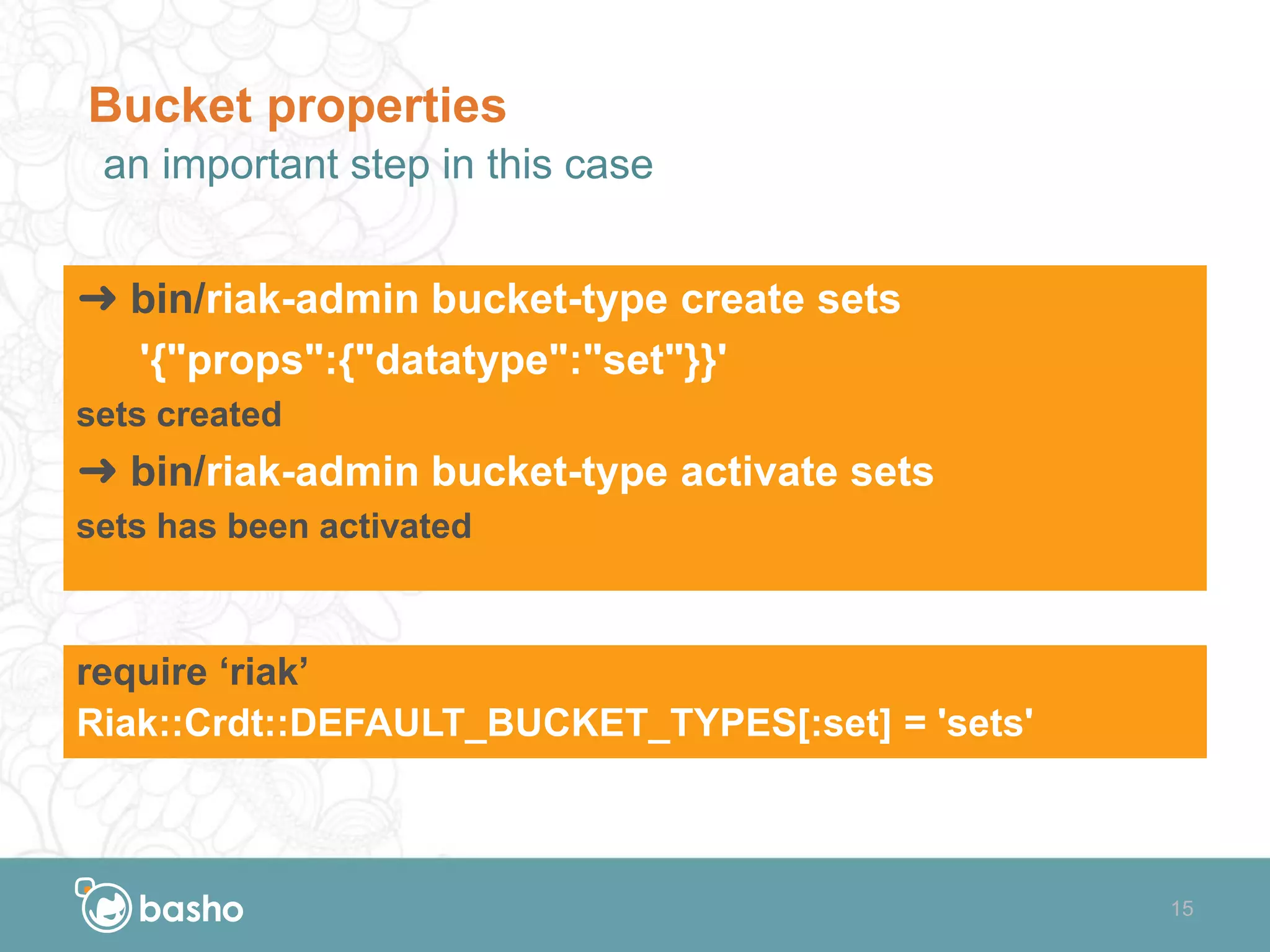 Bucket properties

an important step in this case

➜ bin/riak-admin bucket-type create sets '{"props":{"datatype":"set"}}'

sets created

➜ bin/riak-admin bucket-type activate sets

sets has been activated

require ‘riak’
Riak::Crdt::DEFAULT_BUCKET_TYPES[:set] = 'sets'

basho

15